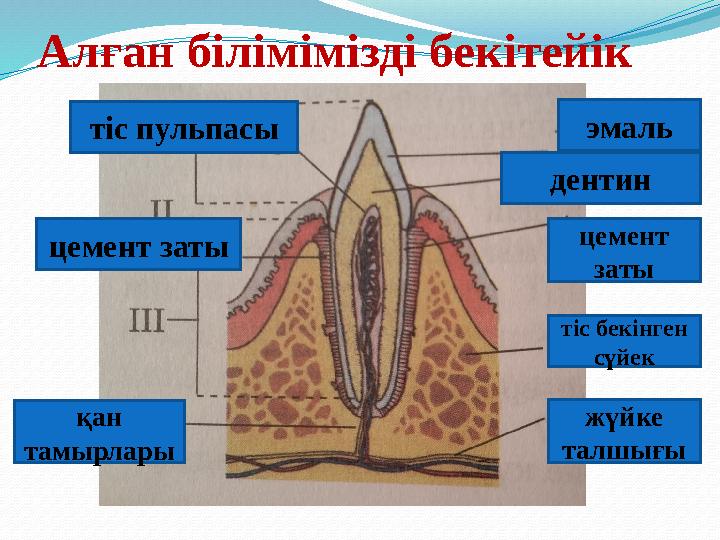 Алған білімімізді бекітейік

тіс пульпасы

эмаль

дентин

II

цемент заты

цемент заты

III

тіс бекінген сүйек

қан тамырлары

жүйке талшығы